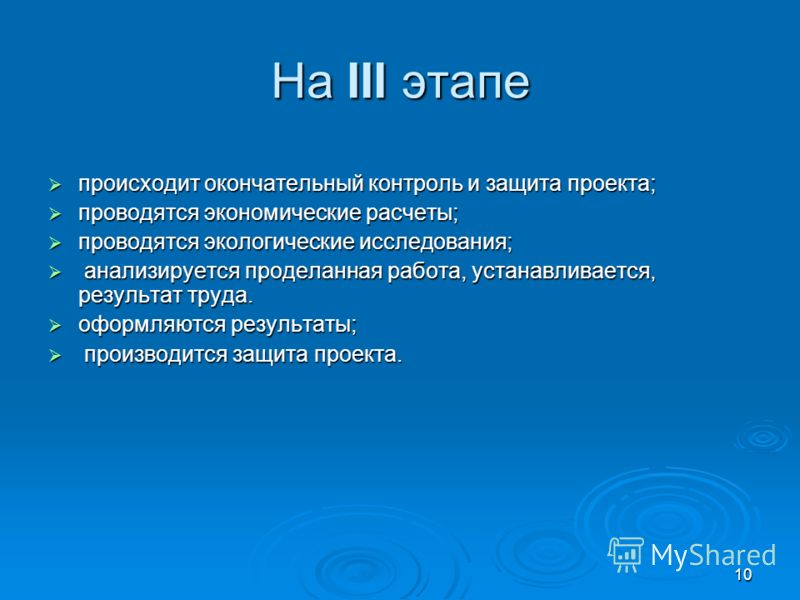 На III этапе

➢ происходит окончательный контроль и защита проекта;
➢ проводятся экономические расчеты;
➢ проводятся экологические исследования;
➢ анализируется проделанная работа, устанавливается, результат труда.
➢ оформляются результаты;
➢ производится защита проекта.

MyShared

10